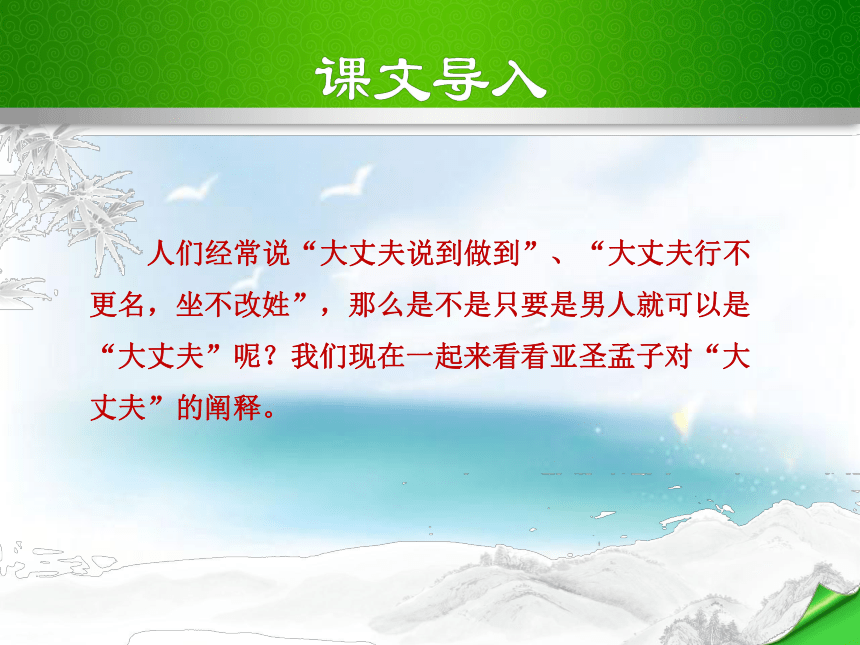 课文导入

人们经常说“大丈夫说到做到”、“大丈夫行不更名，坐不改姓”，那么是不是只要是男人就可以是“大丈夫”呢？我们现在一起来看看亚圣孟子对“大丈夫”的阐释。